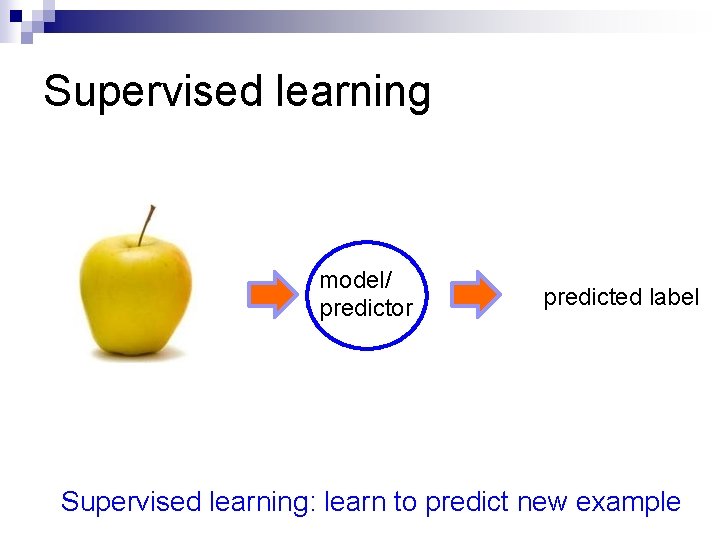 Supervised learning

model/ predictor

predicted label

Supervised learning: learn to predict new example